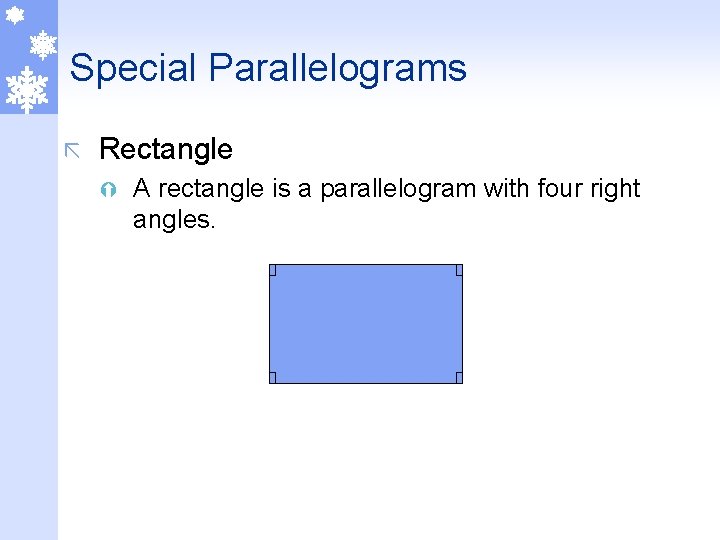 Special Parallelograms

Rectangle

A rectangle is a parallelogram with four right angles.